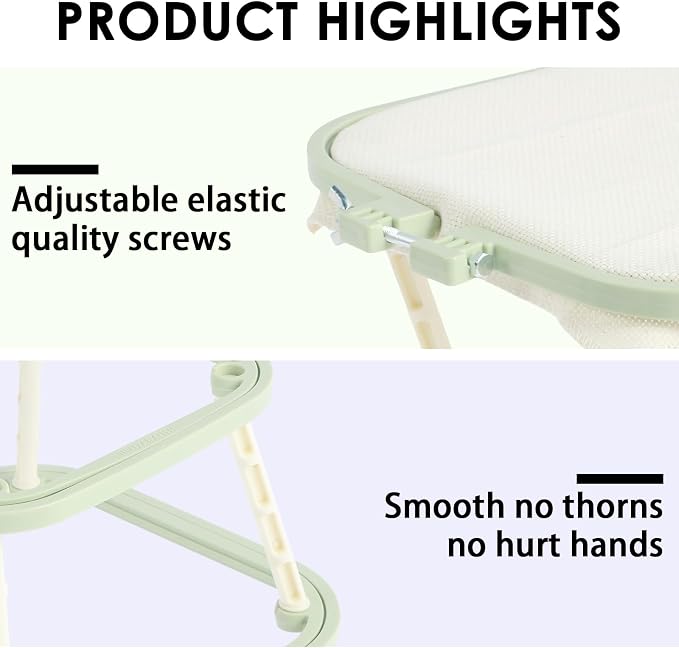 PRODUCT HIGHLIGHTS

Adjustable elastic quality screws

Smooth no thorns no hurt hands